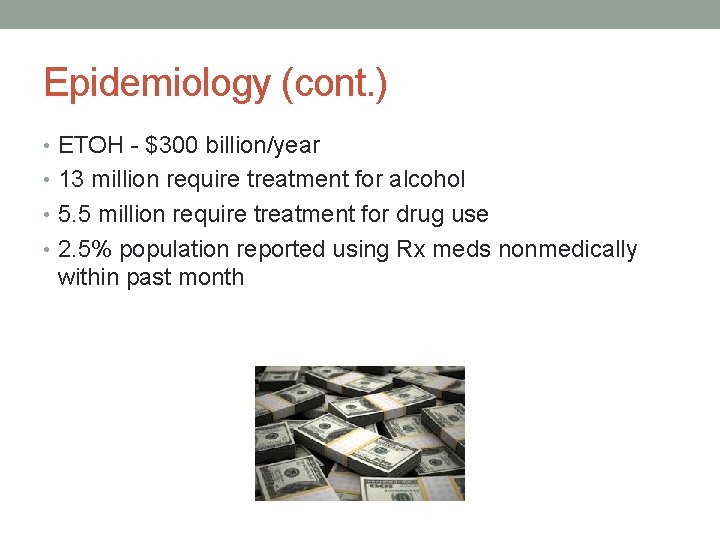 Epidemiology (cont.)

• ETOH - \$300 billion/year
• 13 million require treatment for alcohol
• 5.5 million require treatment for drug use
• 2.5% population reported using Rx meds nonmedically within past month